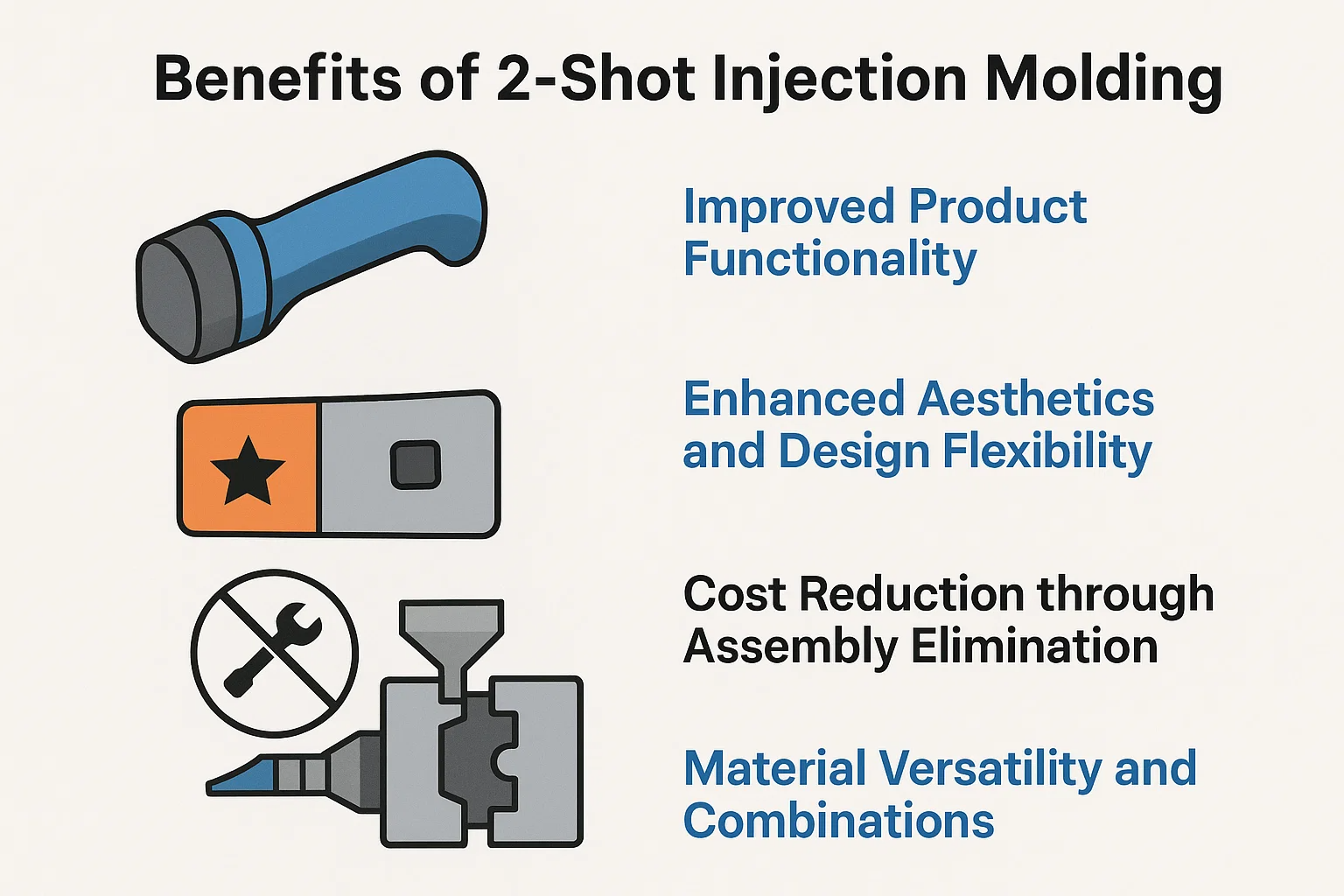 Benefits of 2-Shot Injection Molding

Improved Product Functionality

Enhanced Aesthetics and Design Flexibility

Cost Reduction through Assembly Elimination

Material Versatility and Combinations